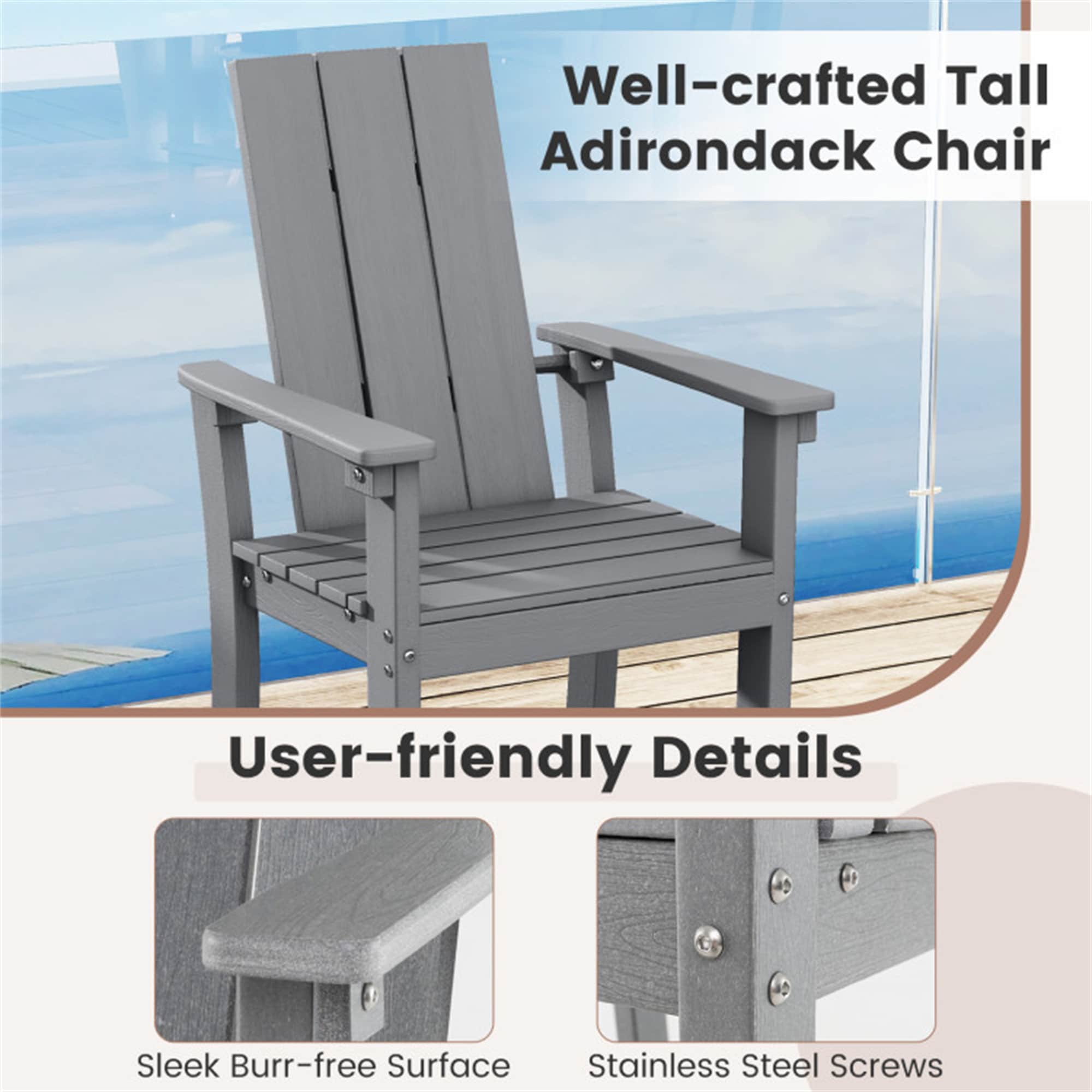 Well-crafted Tall Adirondack Chair

User-friendly Details

Sleek Burr-free Surface

Stainless Steel Screws